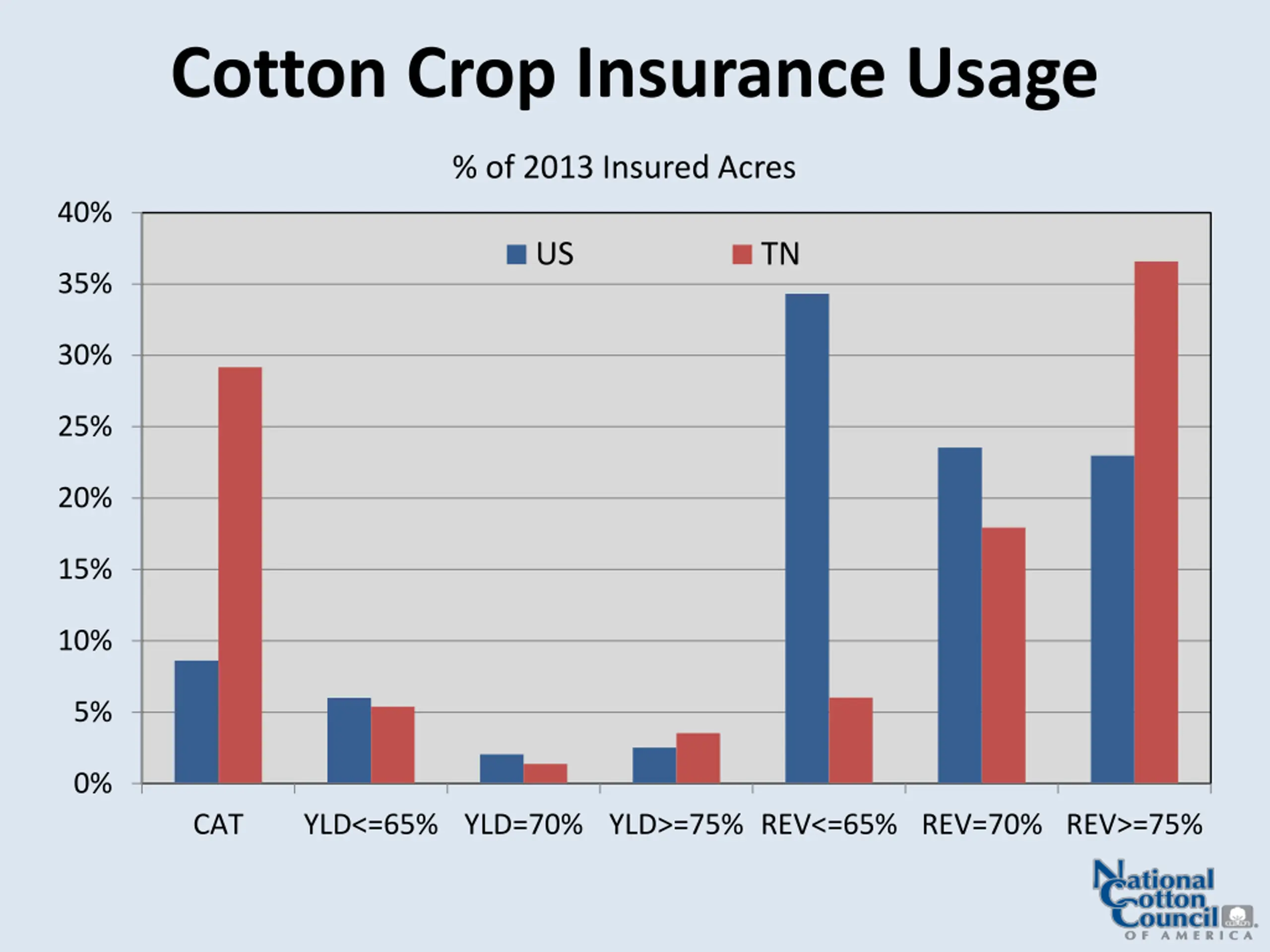 Cotton Crop Insurance Usage

% of 2013 Insured Acres

40%
35%
30%
25%
20%
15%
10%
5%
0%

US TN

CAT YLD<=65% YLD=70% YLD>=75% REV<=65% REV=70% REV>=75%

National Cotton Council OF AMERICA